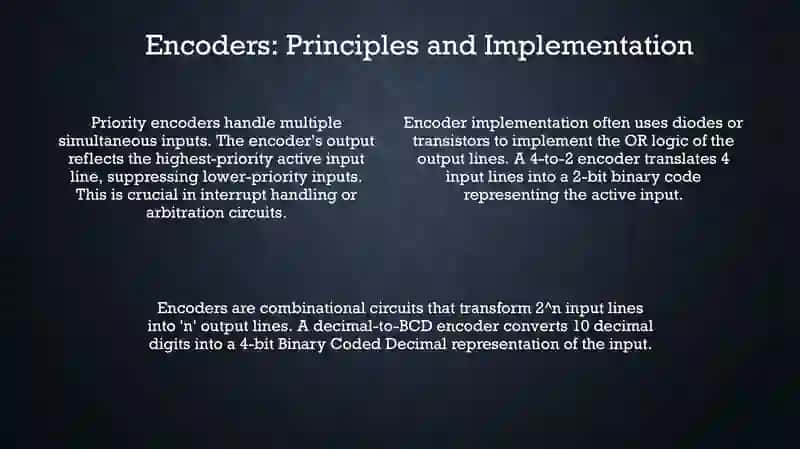 Encoders: Principles and Implementation

Priority encoders handle multiple simultaneous inputs. The encoder's output reflects the highest-priority active input line, suppressing lower-priority inputs. This is crucial in interrupt handling or arbitration circuits.

Encoder implementation often uses diodes or transistors to implement the OR logic of the output lines. A 4-to-2 encoder translates 4 input lines into a 2-bit binary code representing the active input.

Encoders are combinational circuits that transform 2^n input lines into 'n' output lines. A decimal-to-BCD encoder converts 10 decimal digits into a 4-bit Binary Coded Decimal representation of the input.